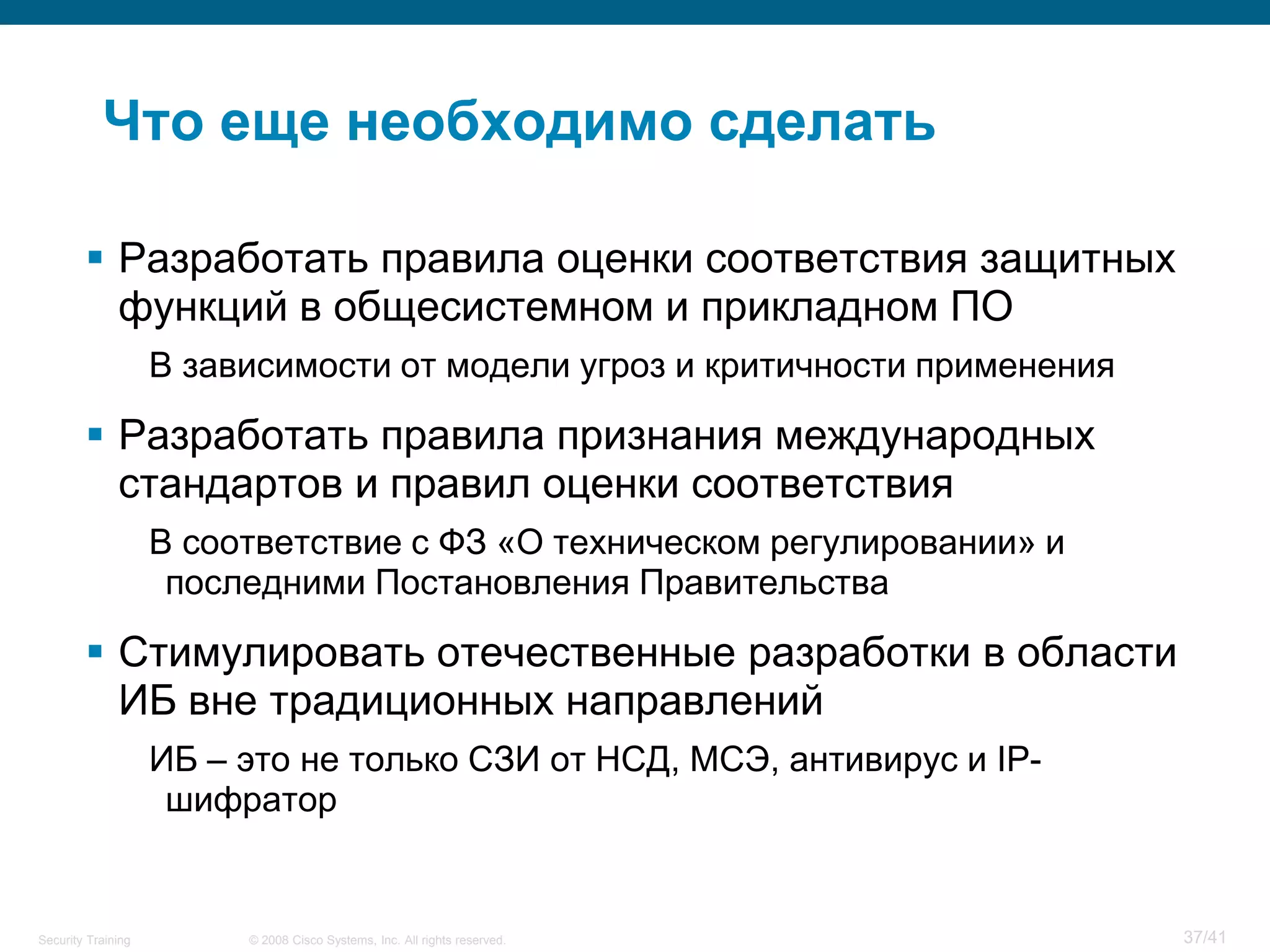 Что еще необходимо сделать

▪ Разработать правила оценки соответствия защитных функций в общесистемном и прикладном ПО

В зависимости от модели угроз и критичности применения

▪ Разработать правила признания международных стандартов и правил оценки соответствия

В соответствие с ФЗ «О техническом регулировании» и последними Постановления Правительства

▪ Стимулировать отечественные разработки в области ИБ вне традиционных направлений

ИБ – это не только СЗИ от НСД, МСЭ, антивирус и IP-шифратор

Security Training © 2008 Cisco Systems, Inc. All rights reserved. 37/41